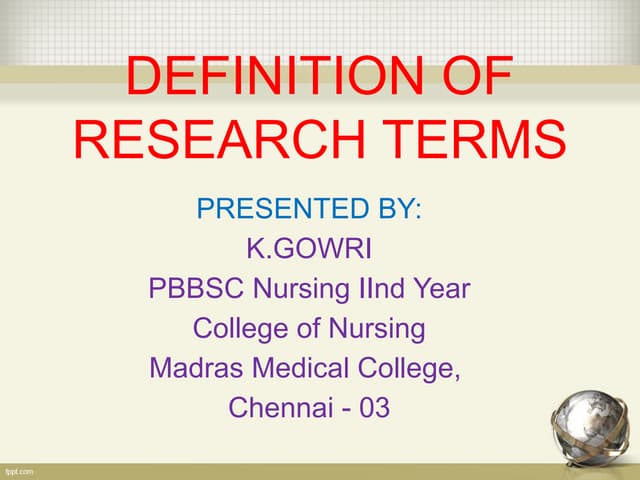 DEFINITION OF RESEARCH TERMS

PRESENTED BY:
K.GOWRI
PBBSC Nursing IInd Year
College of Nursing
Madras Medical College,
Chennai - 03

fppt.com